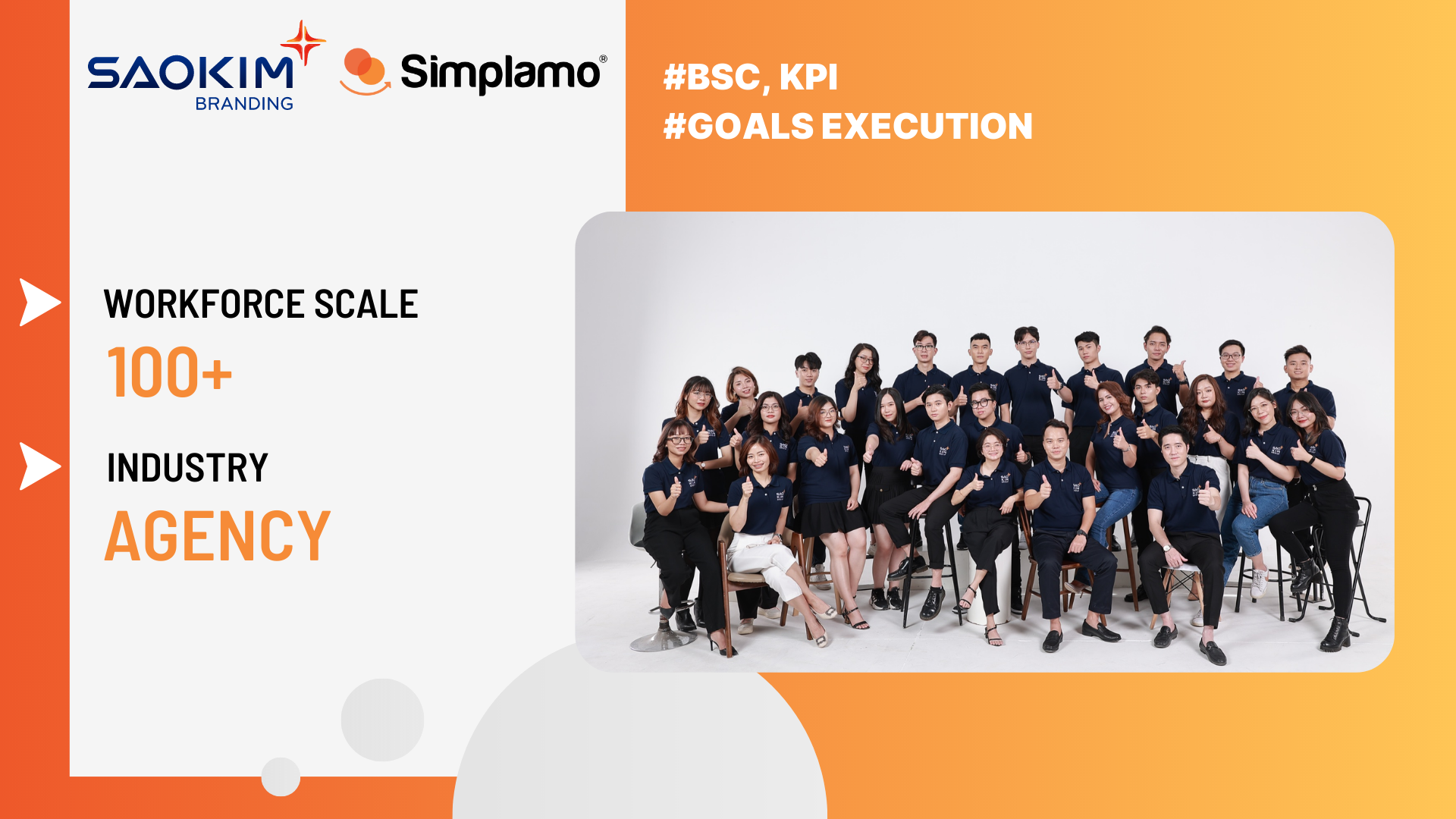 SAOKIM BRANDING

Simplamo®

#BSC, KPI
#GOALS EXECUTION

WORKFORCE SCALE
100+

INDUSTRY
AGENCY